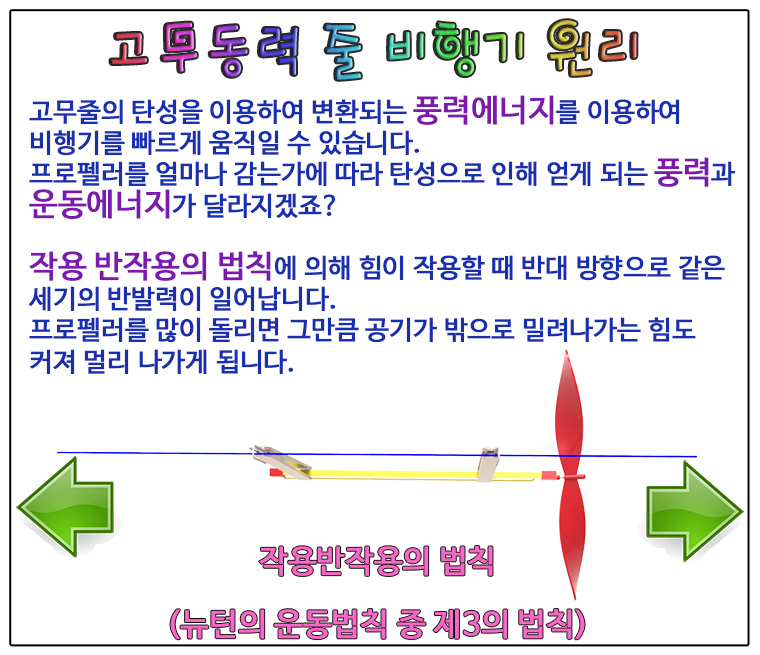 고무동력 줄 비행기 원리

고무줄의 탄성을 이용하여 변환되는 풍력에너지를 이용하여 비행기를 빠르게 움직일 수 있습니다.
프로펠러를 얼마나 감는가에 따라 탄성으로 인해 얻게 되는 풍력과 운동에너지가 달라지겠죠?

작용 반작용의 법칙에 의해 힘이 작용할 때 반대 방향으로 같은 세기의 반발력이 일어납니다.
프로펠러를 많이 돌리면 그만큼 공기가 밖으로 밀려나가는 힘도 커져 멀리 나가게 됩니다.

작용반작용의 법칙

(뉴턴의 운동법칙 중 제3의 법칙)